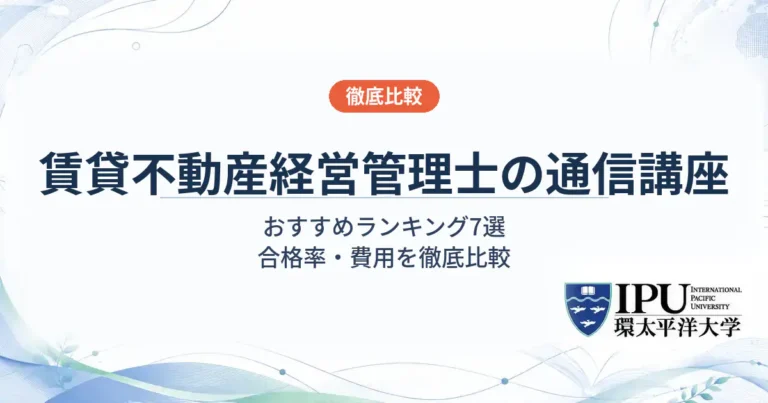 徹底比較

賃貸不動産経営管理士の通信講座

おすすめランキング7選
合格率・費用を徹底比較

IPU INTERNATIONAL PACIFIC UNIVERSITY
環太平洋大学